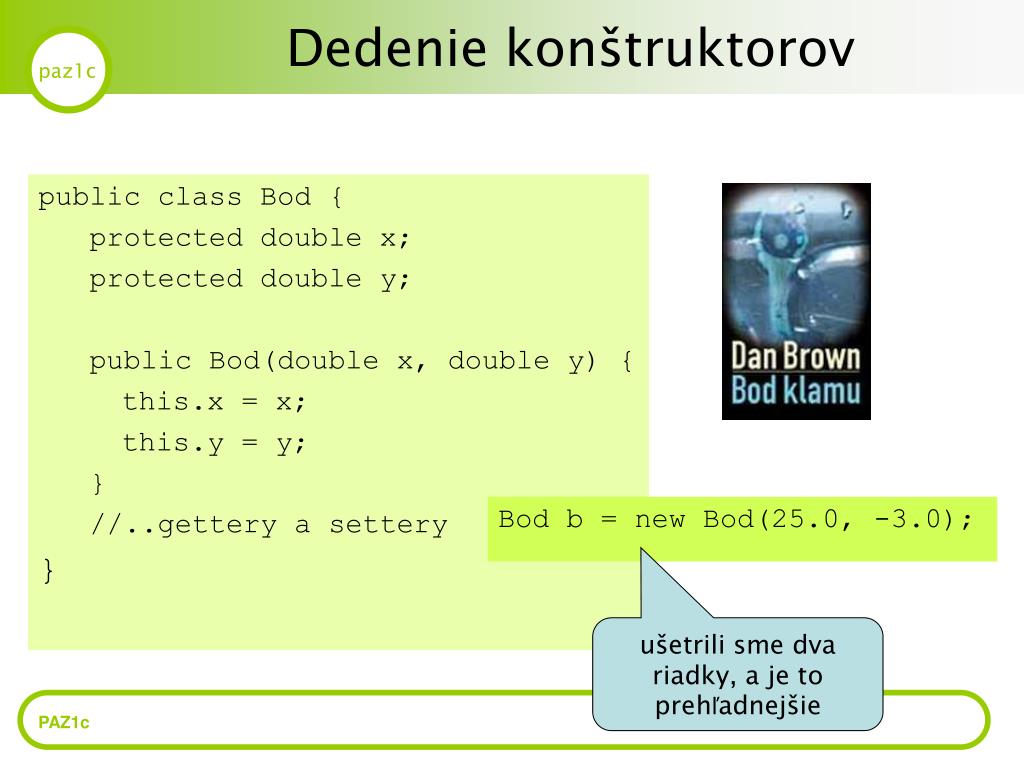 paz1c

Dedenie konštruktorov

public class Bod {
protected double x;
protected double y;

public Bod(double x, double y) {
this.x = x;
this.y = y;
}
//..gettery a settery
}

Dan Brown
Bod klamu

Bod b = new Bod(25.0, -3.0);

ušetrili sme dva riadky, a je to prehľadnejšie

PAZ1c